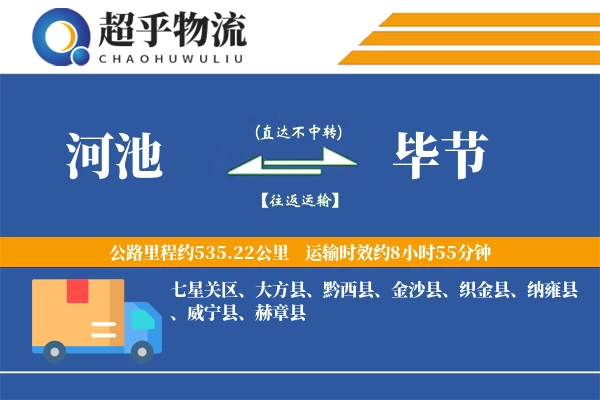 超乎物流
CHAOHUWULIU

河池

(直达不中转)

【往返运输】

毕节

公路里程约535.22公里　运输时效约8小时55分钟

七星关区、大方县、黔西县、金沙县、织金县、纳雍县、威宁县、赫章县